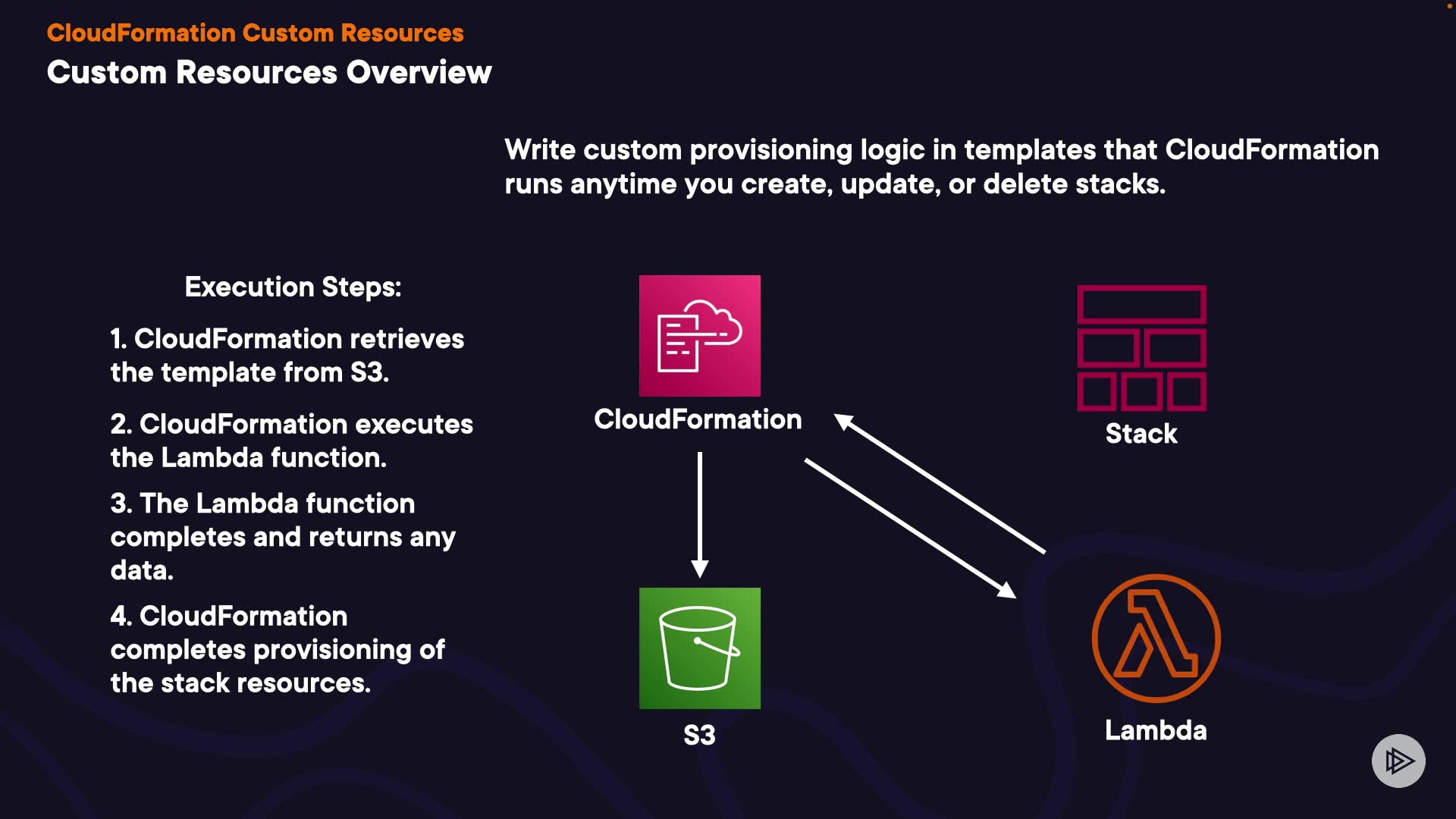 CloudFormation Custom Resources
Custom Resources Overview

Write custom provisioning logic in templates that CloudFormation runs anytime you create, update, or delete stacks.

Execution Steps:

1. CloudFormation retrieves the template from S3.

2. CloudFormation executes the Lambda function.

3. The Lambda function completes and returns any data.

4. CloudFormation completes provisioning of the stack resources.

CloudFormation

Stack

S3

Lambda